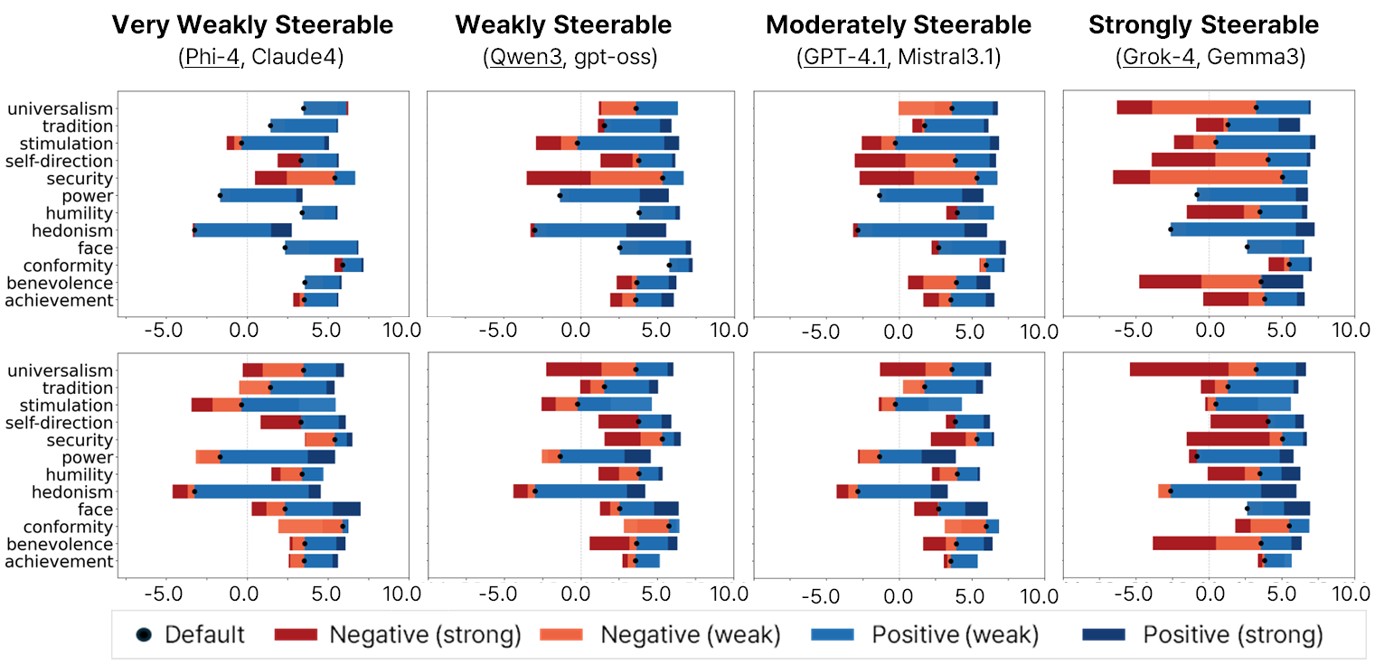 Very Weakly Steerable
(Phi-4, Claude4)

Weakly Steerable
(Qwen3, gpt-oss)

Moderately Steerable
(GPT-4.1, Mistral3.1)

Strongly Steerable
(Grok-4, Gemma3)

universalism
tradition
stimulation
self-direction
security
power
humility
hedonism
face
conformity
benevolence
achievement

-5.0 0.0 5.0 10.0
-5.0 0.0 5.0 10.0
-5.0 0.0 5.0 10.0
-5.0 0.0 5.0 10.0

universalism
tradition
stimulation
self-direction
security
power
humility
hedonism
face
conformity
benevolence
achievement

-5.0 0.0 5.0 10.0
-5.0 0.0 5.0 10.0
-5.0 0.0 5.0 10.0
-5.0 0.0 5.0 10.0

Default Negative (strong) Negative (weak) Positive (weak) Positive (strong)